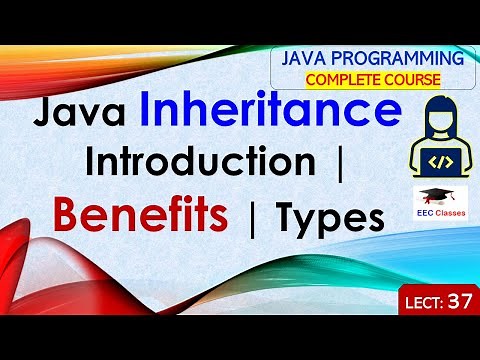 JAVA PROGRAMMING
COMPLETE COURSE

Java Inheritance Introduction | Benefits | Types

</>

EEC Classes

LECT: 37